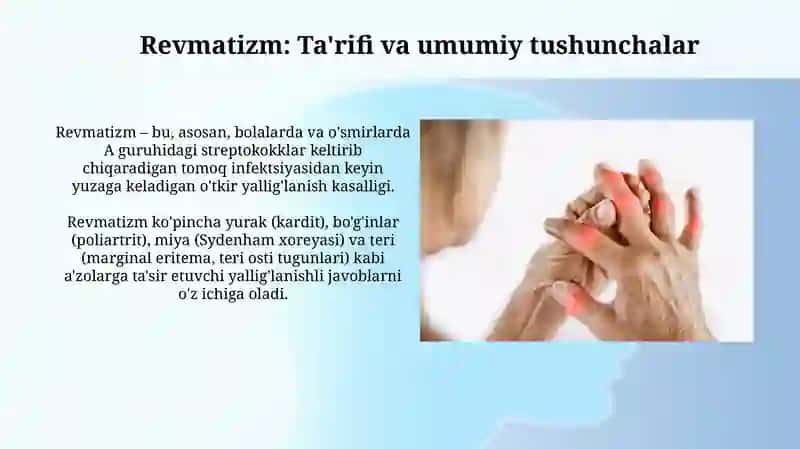 Revmatizm: Ta'rifi va umumiy tushunchalar

Revmatizm – bu, asosan, bolalarda va o'smirlarda A guruhidagi streptokokklar keltirib chiqaradigan tomoq infektsiyasidan keyin yuzaga keladigan o'tkir yallig'lanish kasalligi.

Revmatizm ko'pincha yurak (kardit), bo'g'inlar (poliartrit), miya (Sydenham xoreyasi) va teri (marginal eritema, teri osti tugunlari) kabi a'zolarga ta'sir etuvchi yallig'lanishli javoblarni o'z ichiga oladi.